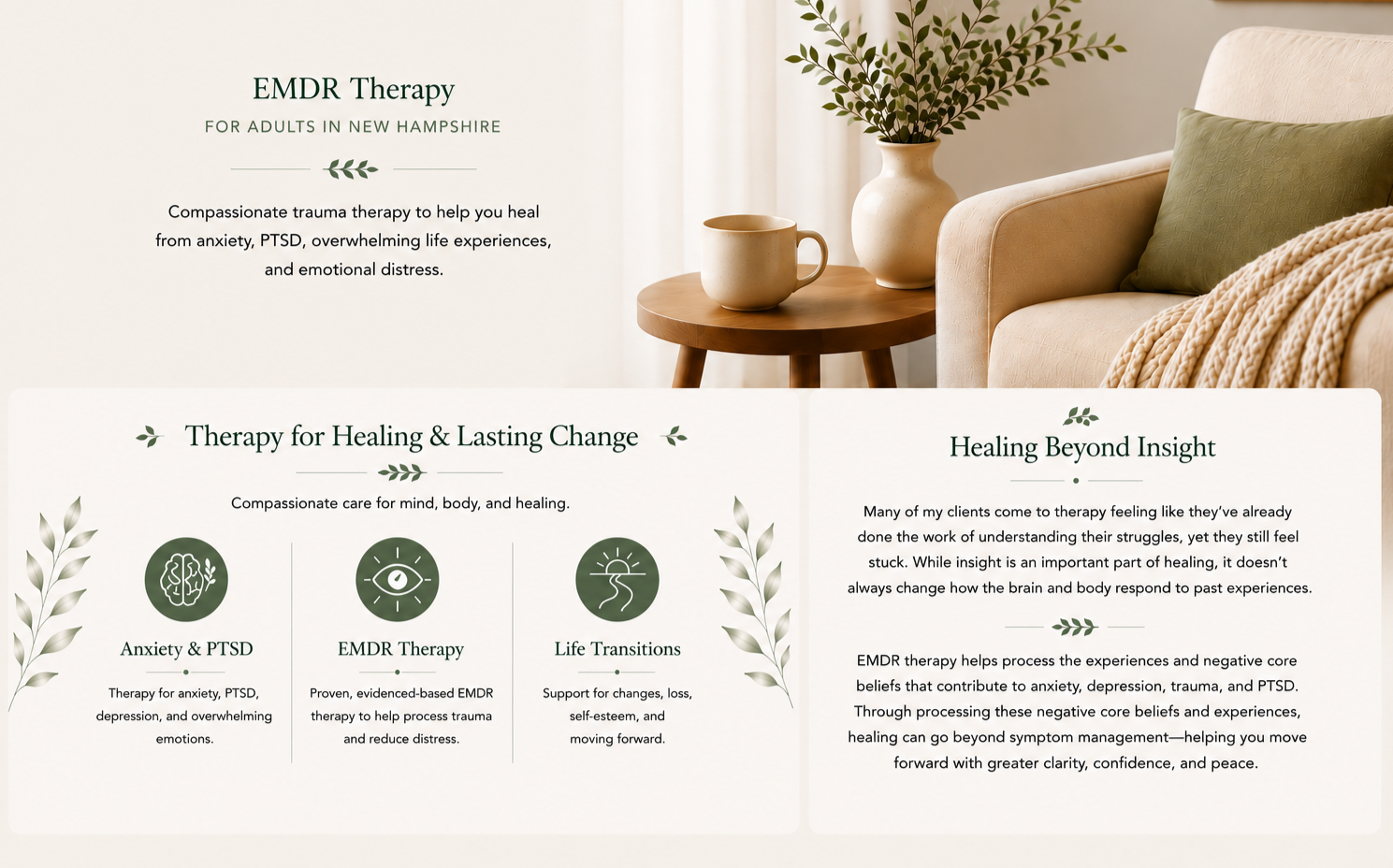 EMDR Therapy

FOR ADULTS IN NEW HAMPSHIRE

Compassionate trauma therapy to help you heal from anxiety, PTSD, overwhelming life experiences, and emotional distress.

Therapy for Healing & Lasting Change

Compassionate care for mind, body, and healing.

Anxiety & PTSD

Therapy for anxiety, PTSD, depression, and overwhelming emotions.

EMDR Therapy

Proven, evidenced-based EMDR therapy to help process trauma and reduce distress.

Life Transitions

Support for changes, loss, self-esteem, and moving forward.

Healing Beyond Insight

Many of my clients come to therapy feeling like they've already done the work of understanding their struggles, yet they still feel stuck. While insight is an important part of healing, it doesn't always change how the brain and body respond to past experiences.

EMDR therapy helps process the experiences and negative core beliefs that contribute to anxiety, depression, trauma, and PTSD. Through processing these negative core beliefs and experiences, healing can go beyond symptom management—helping you move forward with greater clarity, confidence, and peace.